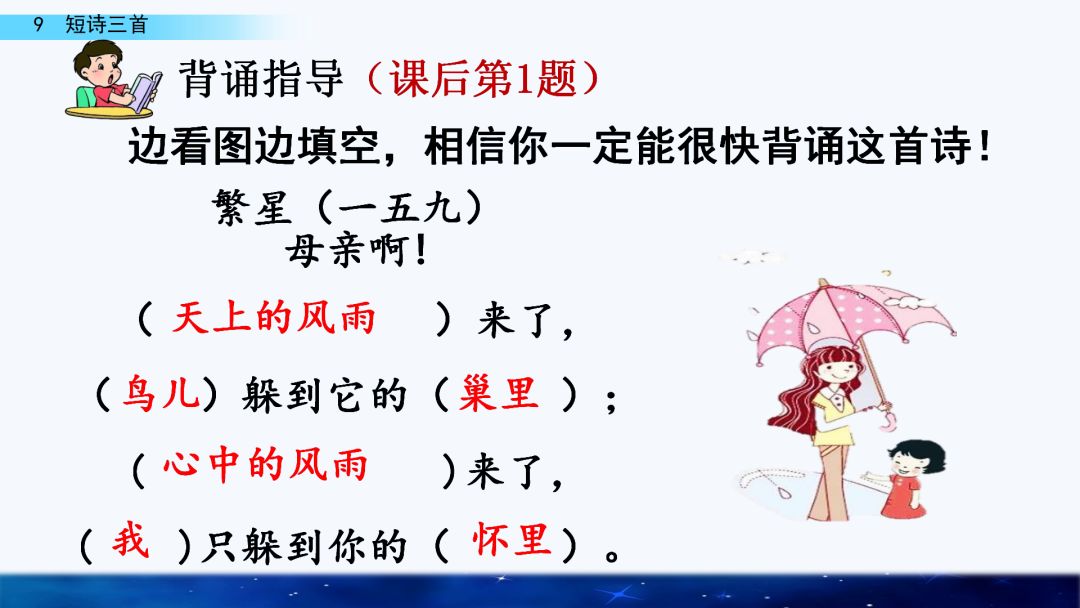 9 短诗三首

背诵指导（课后第1题）

边看图边填空，相信你一定能很快背诵这首诗！

繁星（一五九）
母亲啊！

（ 天上的风雨 ）来了，
（鸟儿）躲到它的（巢里 ）；
（ 心中的风雨 ）来了，
（ 我 ）只躲到你的（ 怀里）。